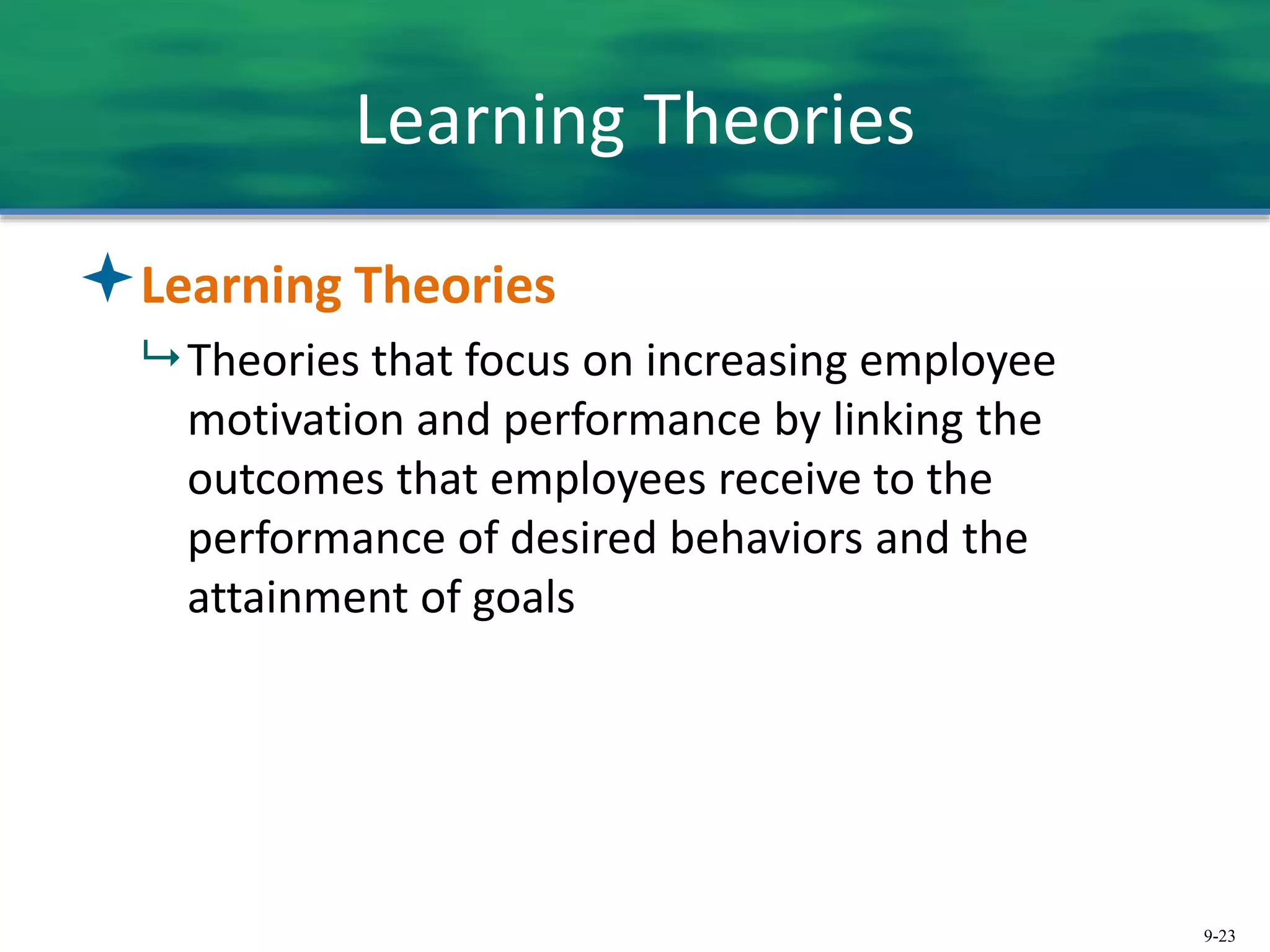 Learning Theories

Learning Theories

Theories that focus on increasing employee motivation and performance by linking the outcomes that employees receive to the performance of desired behaviors and the attainment of goals

9-23